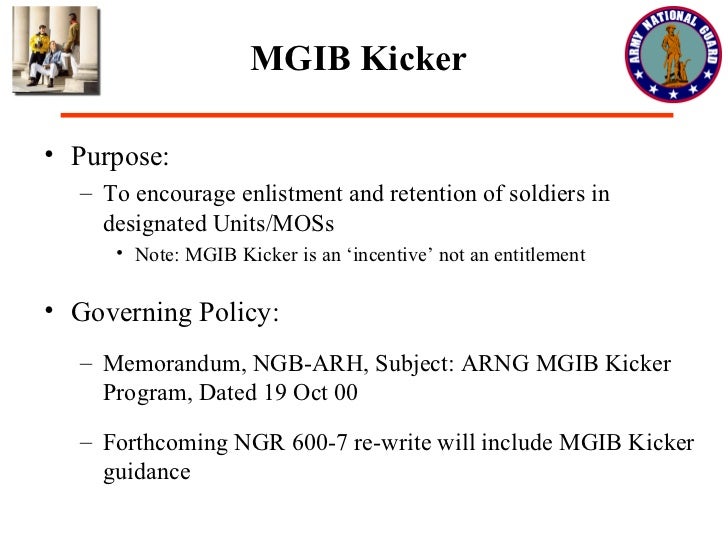 MGIB Kicker

ARMY NATIONAL GUARD

• Purpose:
– To encourage enlistment and retention of soldiers in designated Units/MOSs
• Note: MGIB Kicker is an ‘incentive’ not an entitlement

• Governing Policy:
– Memorandum, NGB-ARH, Subject: ARNG MGIB Kicker Program, Dated 19 Oct 00
– Forthcoming NGR 600-7 re-write will include MGIB Kicker guidance